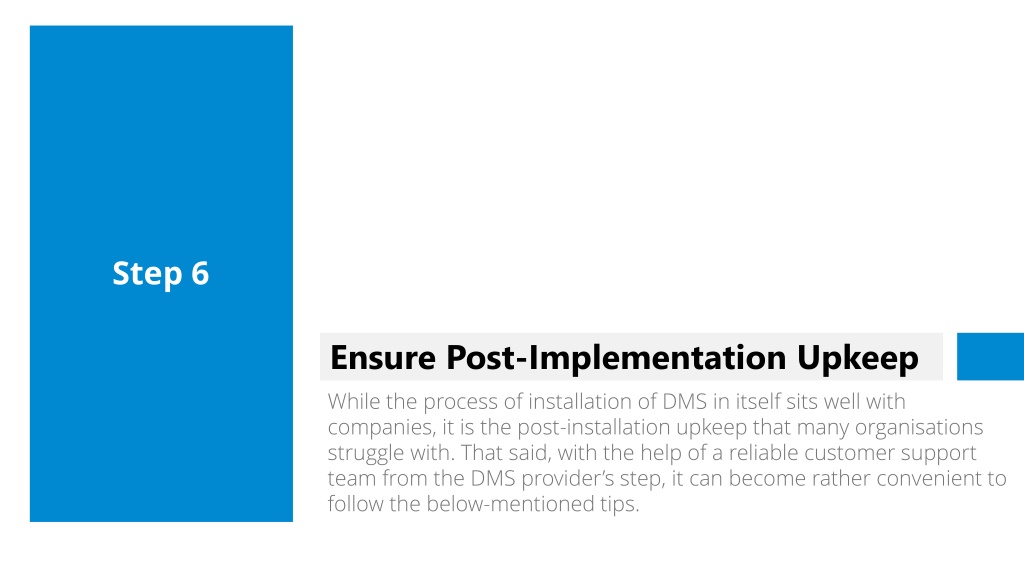 Step 6

Ensure Post-Implementation Upkeep

While the process of installation of DMS in itself sits well with companies, it is the post-installation upkeep that many organisations struggle with. That said, with the help of a reliable customer support team from the DMS provider's step, it can become rather convenient to follow the below-mentioned tips.